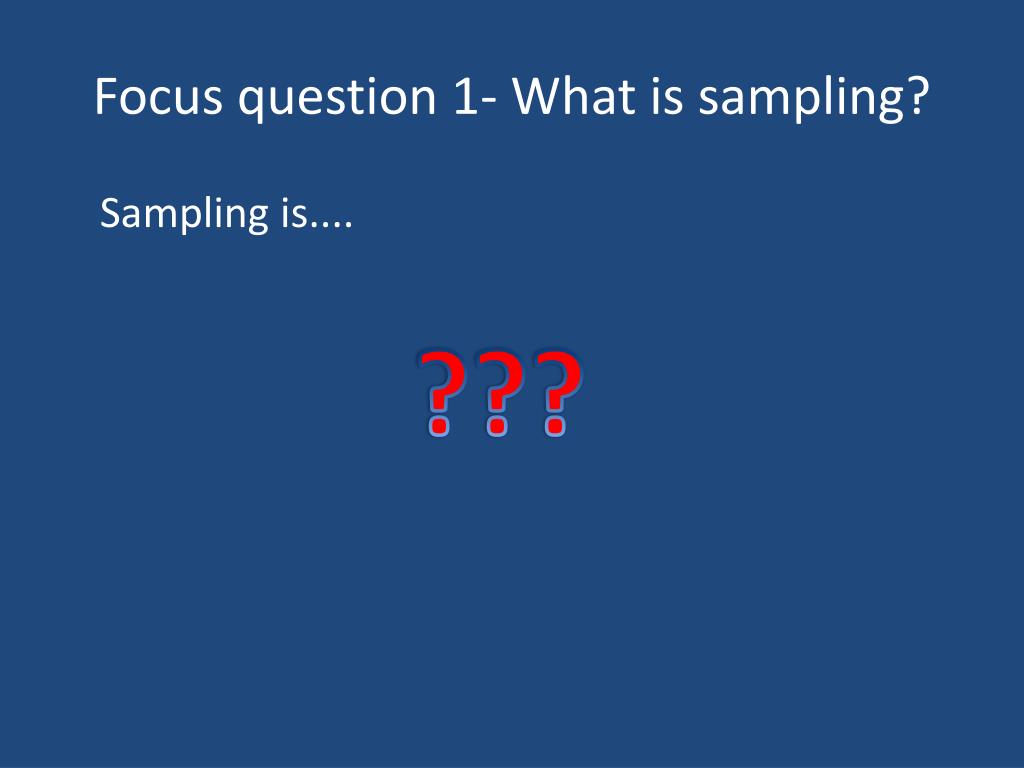 Focus question 1- What is sampling?

Sampling is....

???